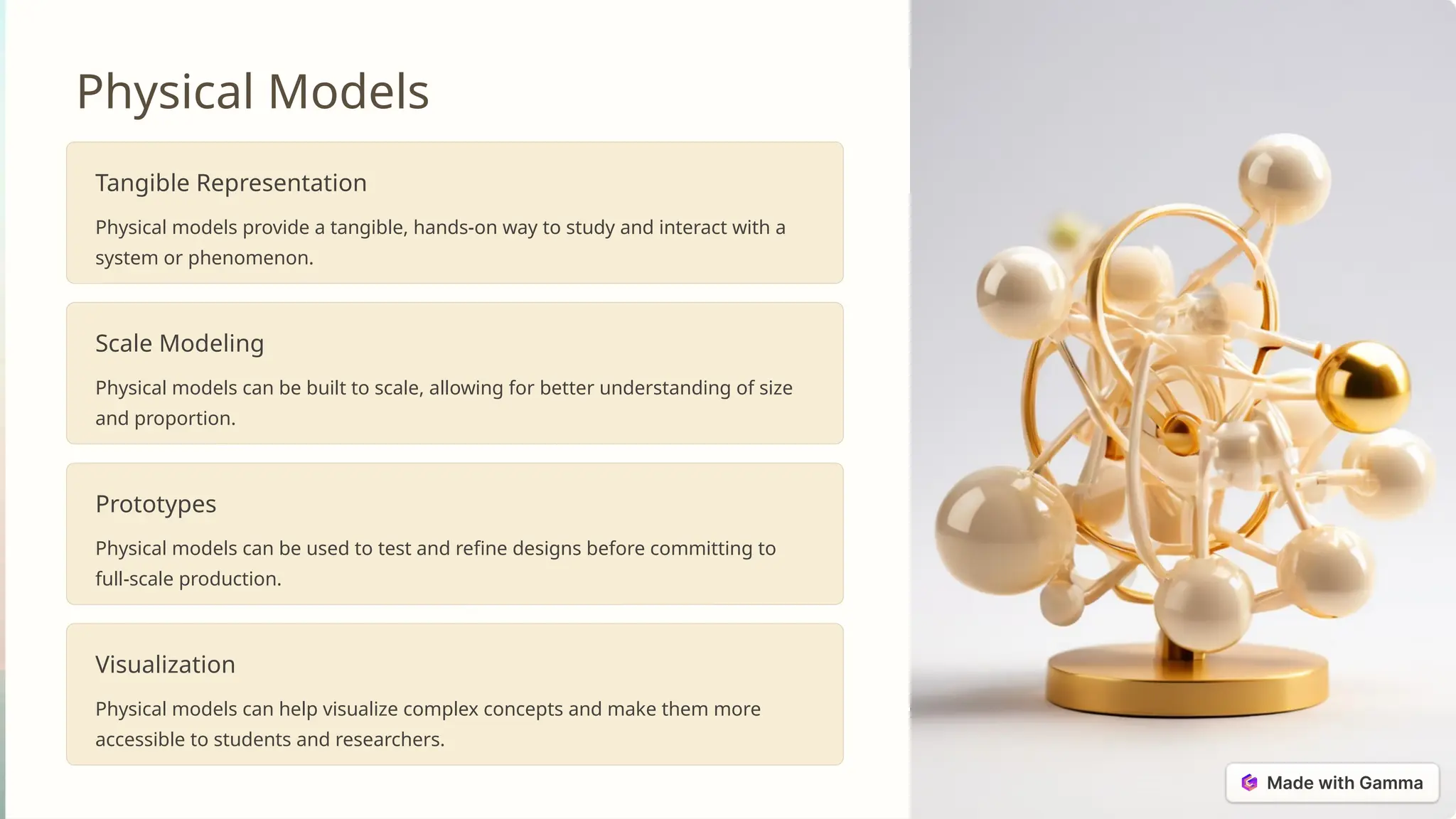 Physical Models

Tangible Representation

Physical models provide a tangible, hands-on way to study and interact with a system or phenomenon.

Scale Modeling

Physical models can be built to scale, allowing for better understanding of size and proportion.

Prototypes

Physical models can be used to test and refine designs before committing to full-scale production.

Visualization

Physical models can help visualize complex concepts and make them more accessible to students and researchers.

Made with Gamma